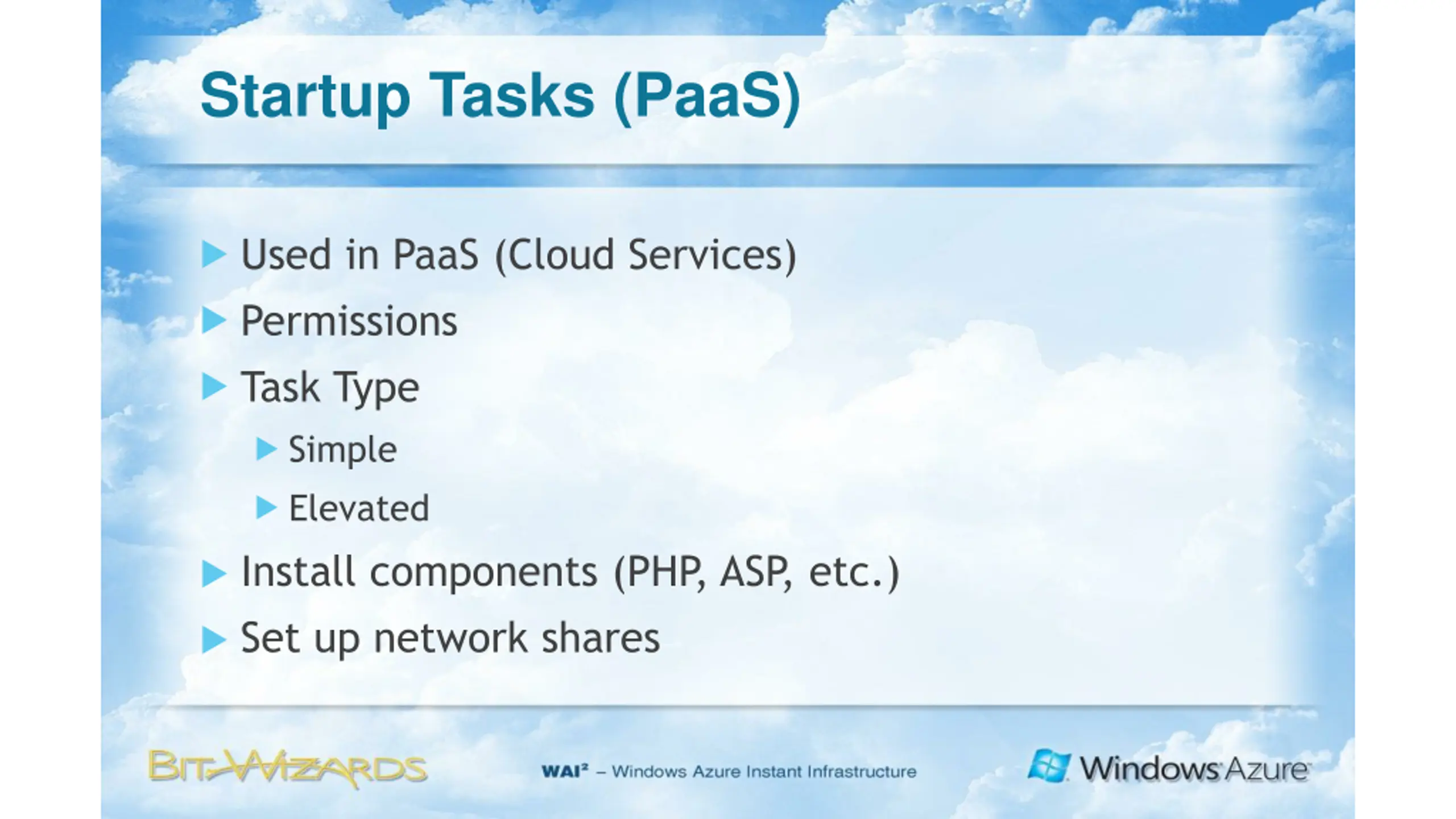 Startup Tasks (PaaS)

Used in PaaS (Cloud Services)

Permissions

Task Type

Simple

Elevated

Install components (PHP, ASP, etc.)

Set up network shares

BIT-WIZARDS

WAI² – Windows Azure Instant Infrastructure

Windows Azure